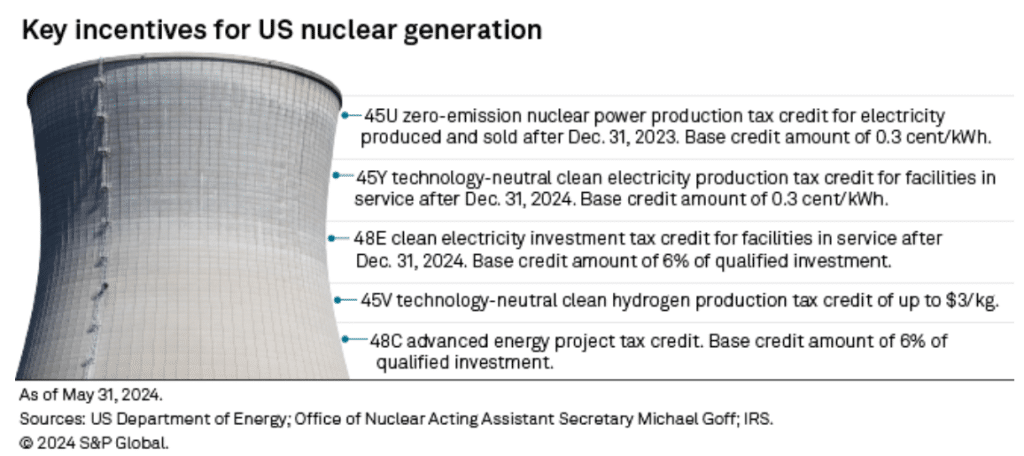 Key incentives for US nuclear generation

45U zero-emission nuclear power production tax credit for electricity produced and sold after Dec. 31, 2023. Base credit amount of 0.3 cent/kWh.

45Y technology-neutral clean electricity production tax credit for facilities in service after Dec. 31, 2024. Base credit amount of 0.3 cent/kWh.

48E clean electricity investment tax credit for facilities in service after Dec. 31, 2024. Base credit amount of 6% of qualified investment.

45V technology-neutral clean hydrogen production tax credit of up to $3/kg.

48C advanced energy project tax credit. Base credit amount of 6% of qualified investment.

As of May 31, 2024.
Sources: US Department of Energy; Office of Nuclear Acting Assistant Secretary Michael Goff; IRS.
© 2024 S&P Global.